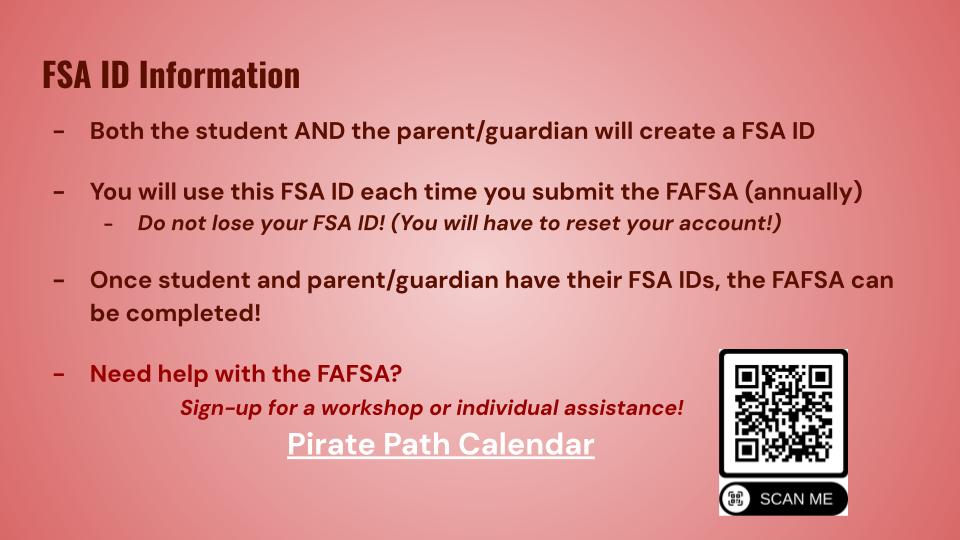 FSA ID Information

- Both the student AND the parent/guardian will create a FSA ID

- You will use this FSA ID each time you submit the FAFSA (annually)
  - Do not lose your FSA ID! (You will have to reset your account!)

- Once student and parent/guardian have their FSA IDs, the FAFSA can be completed!

- Need help with the FAFSA?
Sign-up for a workshop or individual assistance!
Pirate Path Calendar

SCAN ME